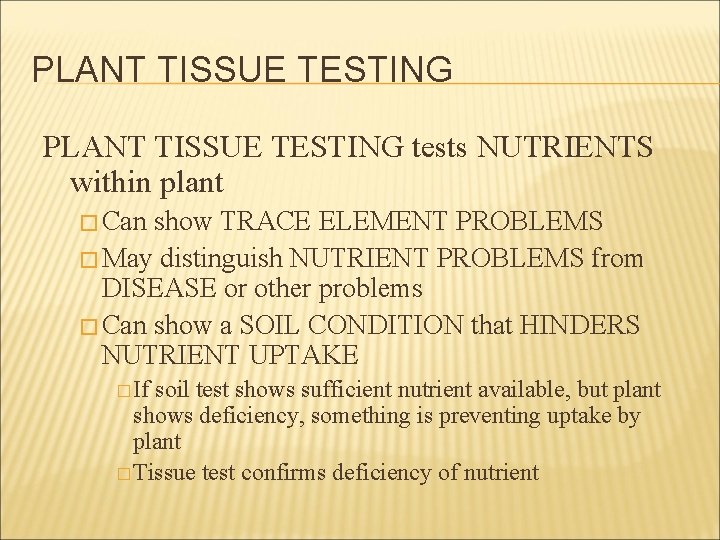 PLANT TISSUE TESTING

PLANT TISSUE TESTING tests NUTRIENTS within plant

□ Can show TRACE ELEMENT PROBLEMS

□ May distinguish NUTRIENT PROBLEMS from DISEASE or other problems

□ Can show a SOIL CONDITION that HINDERS NUTRIENT UPTAKE

□ If soil test shows sufficient nutrient available, but plant shows deficiency, something is preventing uptake by plant

□ Tissue test confirms deficiency of nutrient